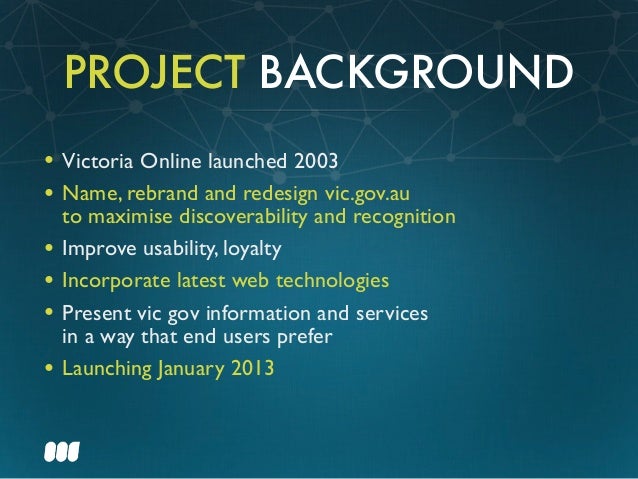 PROJECT BACKGROUND

• Victoria Online launched 2003
• Name, rebrand and redesign vic.gov.au to maximise discoverability and recognition
• Improve usability, loyalty
• Incorporate latest web technologies
• Present vic gov information and services in a way that end users prefer
• Launching January 2013